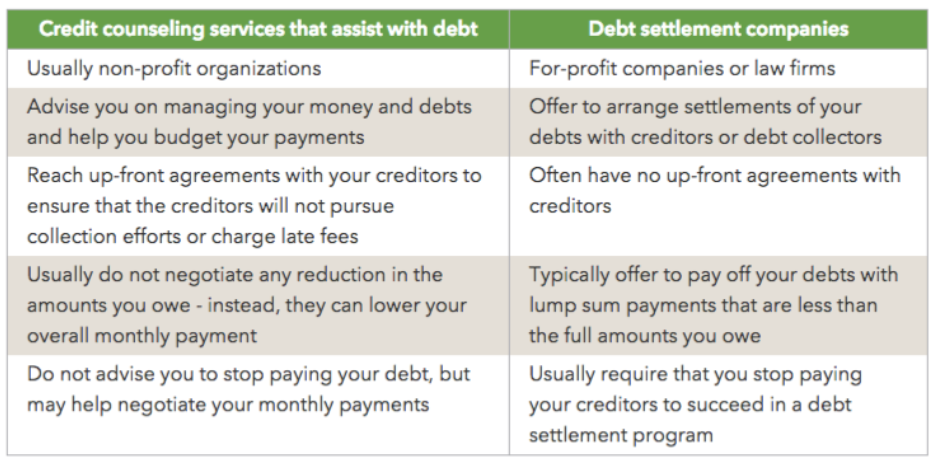 | Credit counseling services that assist with debt | Debt settlement companies |
|---|---|
| Usually non-profit organizations | For-profit companies or law firms |
| Advise you on managing your money and debts and help you budget your payments | Offer to arrange settlements of your debts with creditors or debt collectors |
| Reach up-front agreements with your creditors to ensure that the creditors will not pursue collection efforts or charge late fees | Often have no up-front agreements with creditors |
| Usually do not negotiate any reduction in the amounts you owe - instead, they can lower your overall monthly payment | Typically offer to pay off your debts with lump sum payments that are less than the full amounts you owe |
| Do not advise you to stop paying your debt, but may help negotiate your monthly payments | Usually require that you stop paying your creditors to succeed in a debt settlement program |